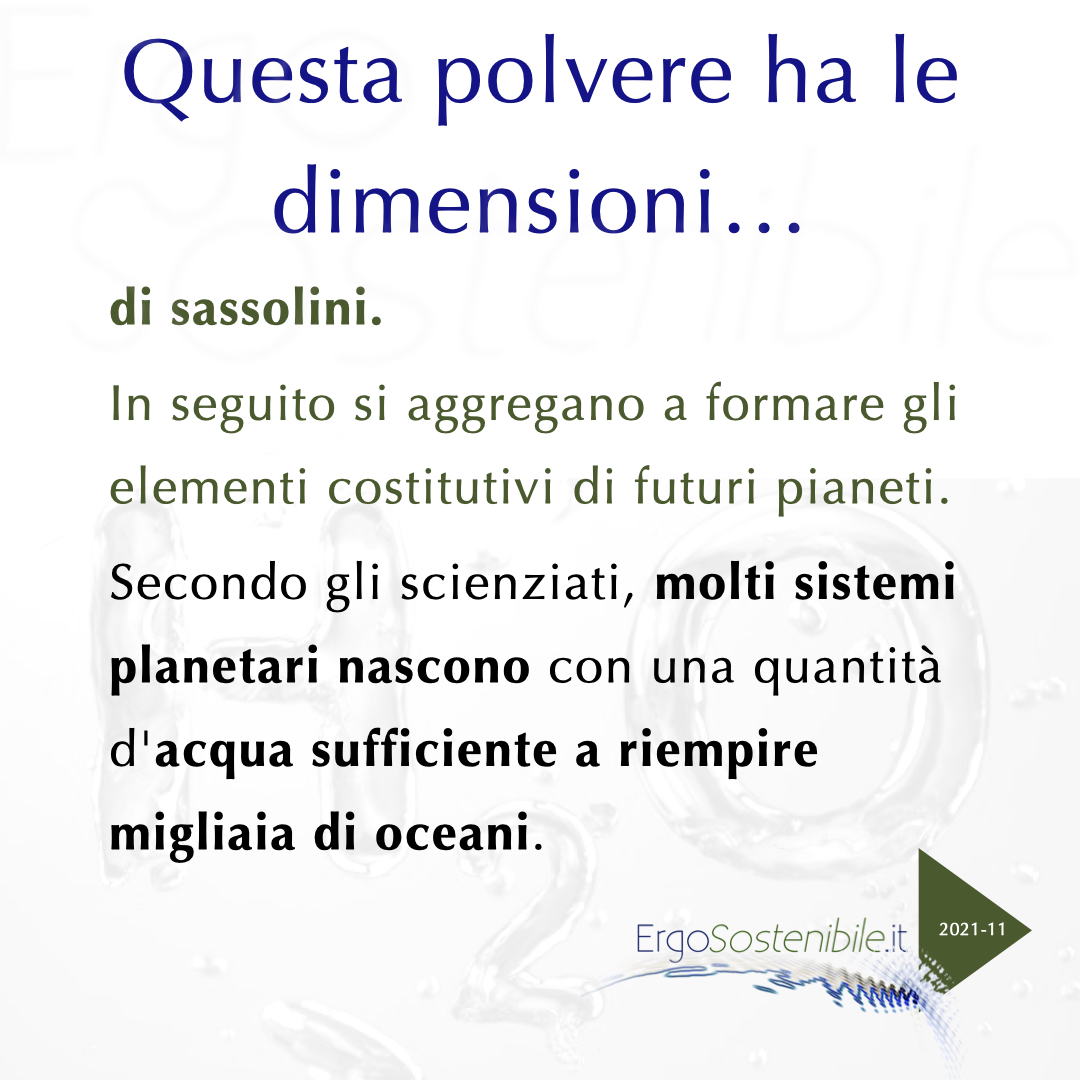 Questa polvere ha le dimensioni...

di sassolini.

In seguito si aggregano a formare gli elementi costitutivi di futuri pianeti.

Secondo gli scienziati, molti sistemi planetari nascono con una quantità d'acqua sufficiente a riempire migliaia di oceani.

ErgoSostenibile.it

2021-11